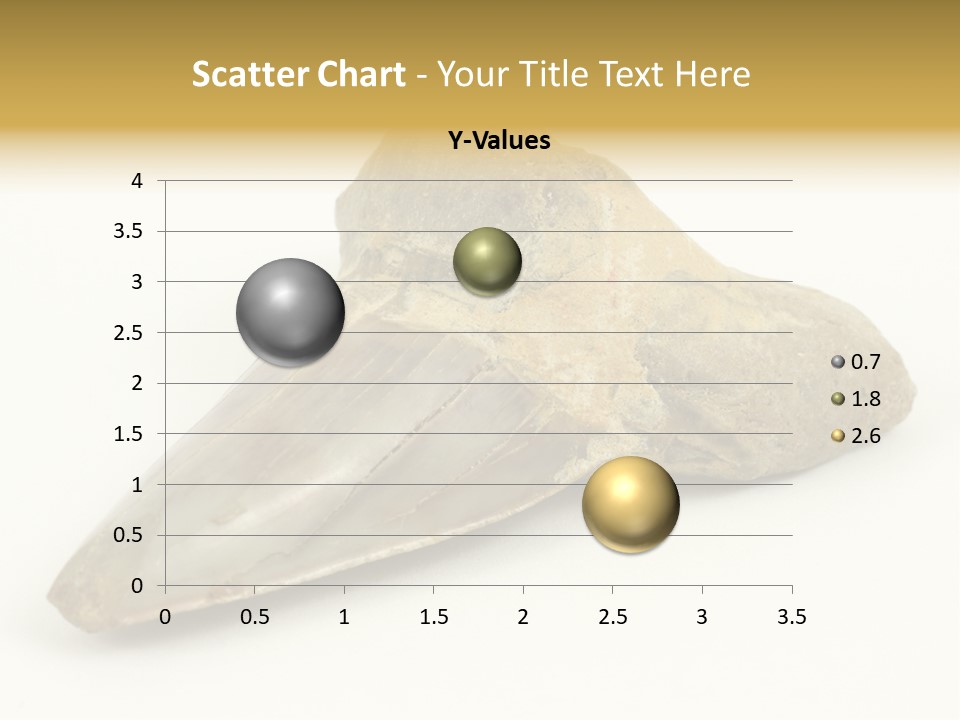 Scatter Chart - Your Title Text Here

Y-Values

4
3.5
3
2.5
2
1.5
1
0.5
0

0 0.5 1 1.5 2 2.5 3 3.5

0.7
1.8
2.6